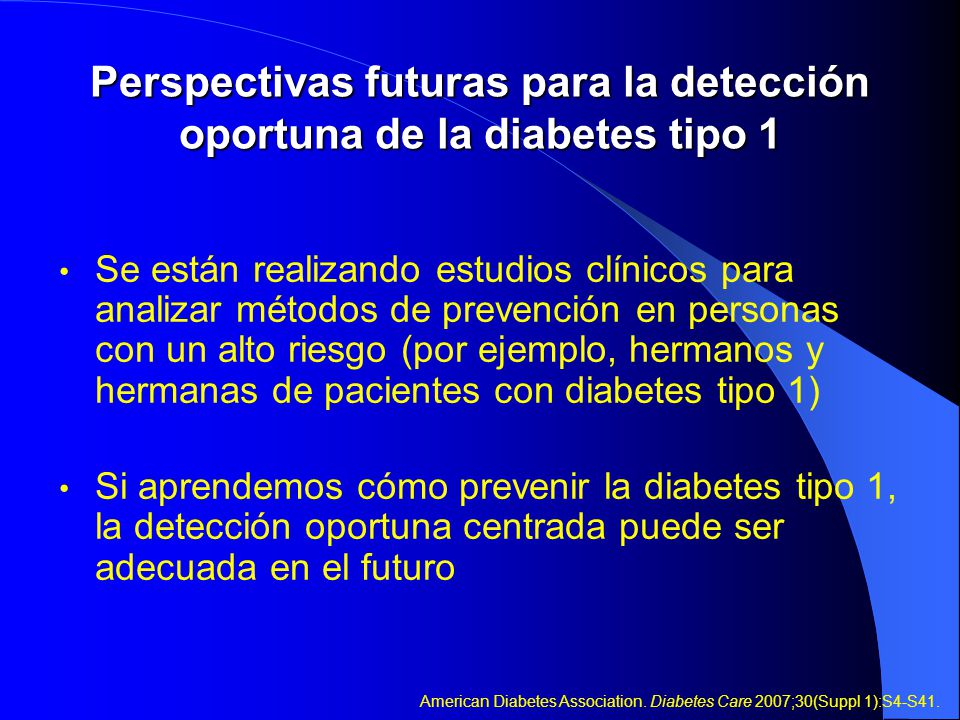 Perspectivas futuras para la detección oportuna de la diabetes tipo 1

• Se están realizando estudios clínicos para analizar métodos de prevención en personas con un alto riesgo (por ejemplo, hermanos y hermanas de pacientes con diabetes tipo 1)

• Si aprendemos cómo prevenir la diabetes tipo 1, la detección oportuna centrada puede ser adecuada en el futuro

American Diabetes Association. Diabetes Care 2007;30(Suppl 1):S4-S41.